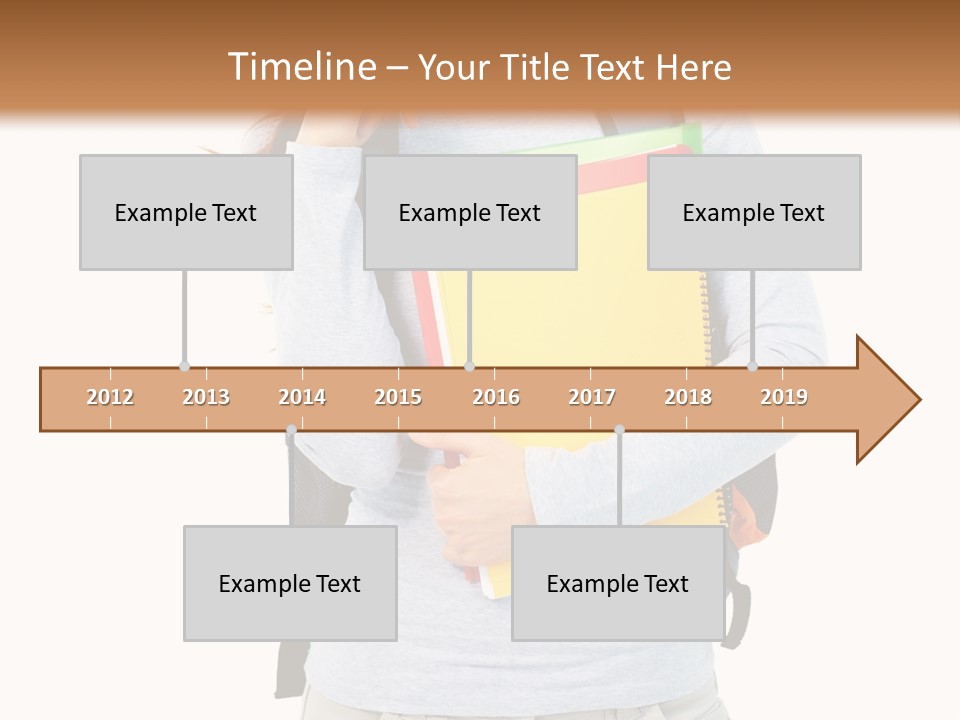 Timeline – Your Title Text Here

Example Text

Example Text

Example Text

2012 2013 2014 2015 2016 2017 2018 2019

Example Text

Example Text